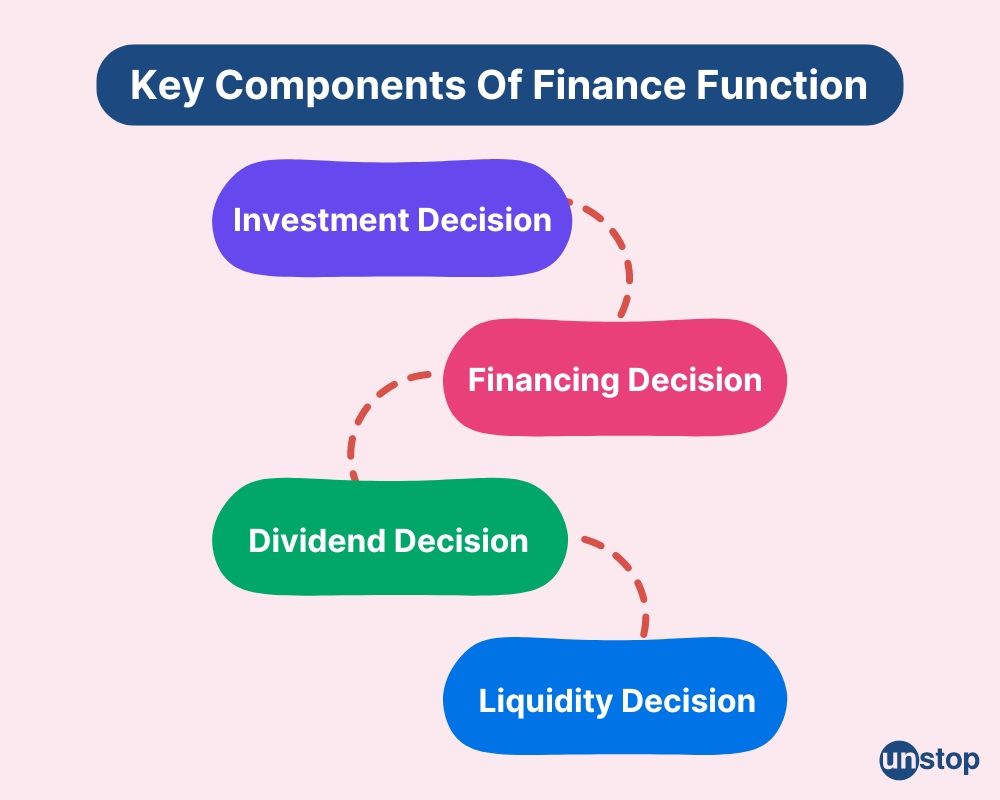 Key Components Of Finance Function

Investment Decision

Financing Decision

Dividend Decision

Liquidity Decision

unstop